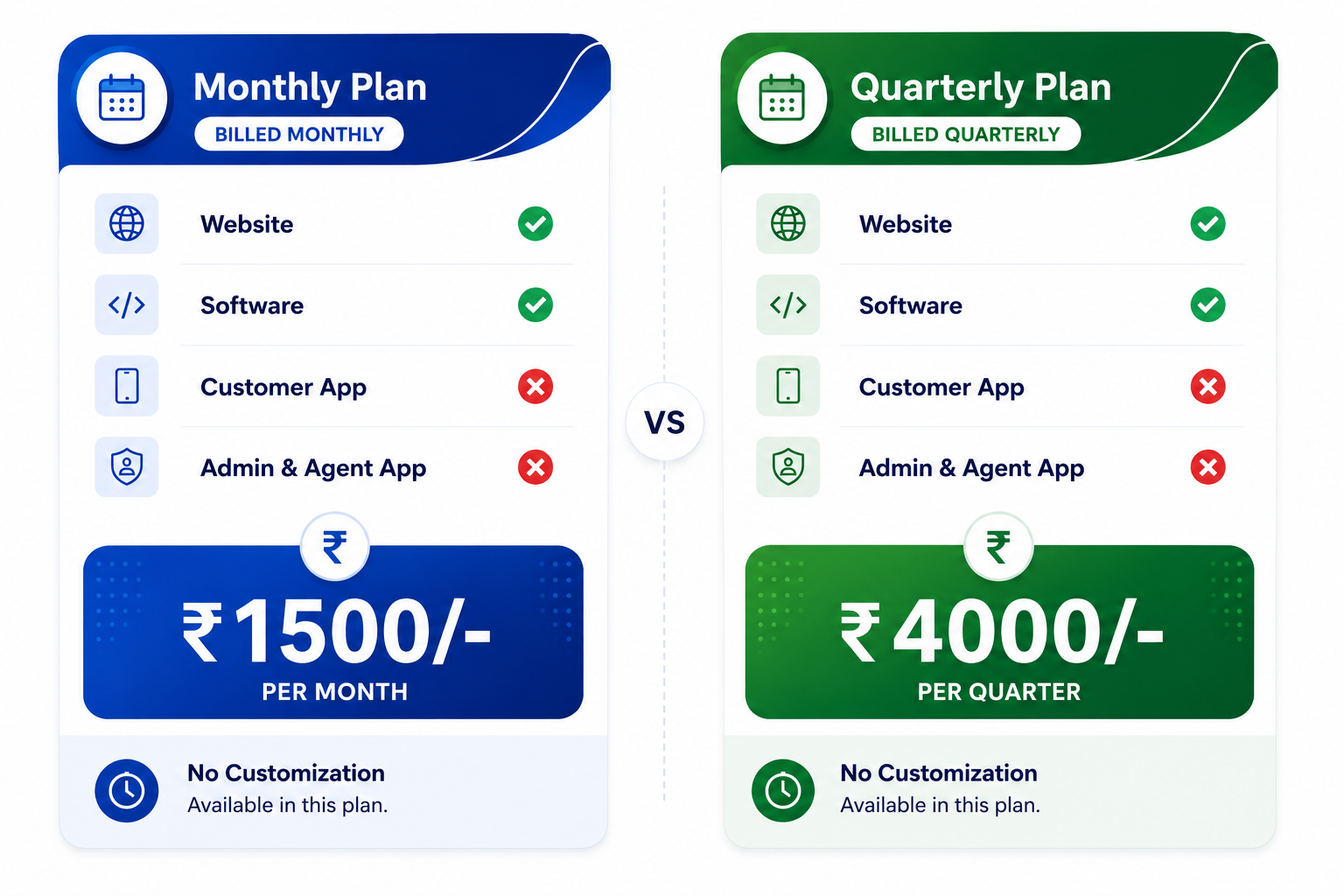 Monthly Plan
BILLED MONTHLY

Website
Software
Customer App
Admin & Agent App

₹
₹1500/-
PER MONTH

No Customization
Available in this plan.

VS

Quarterly Plan
BILLED QUARTERLY

Website
Software
Customer App
Admin & Agent App

₹
₹4000/-
PER QUARTER

No Customization
Available in this plan.